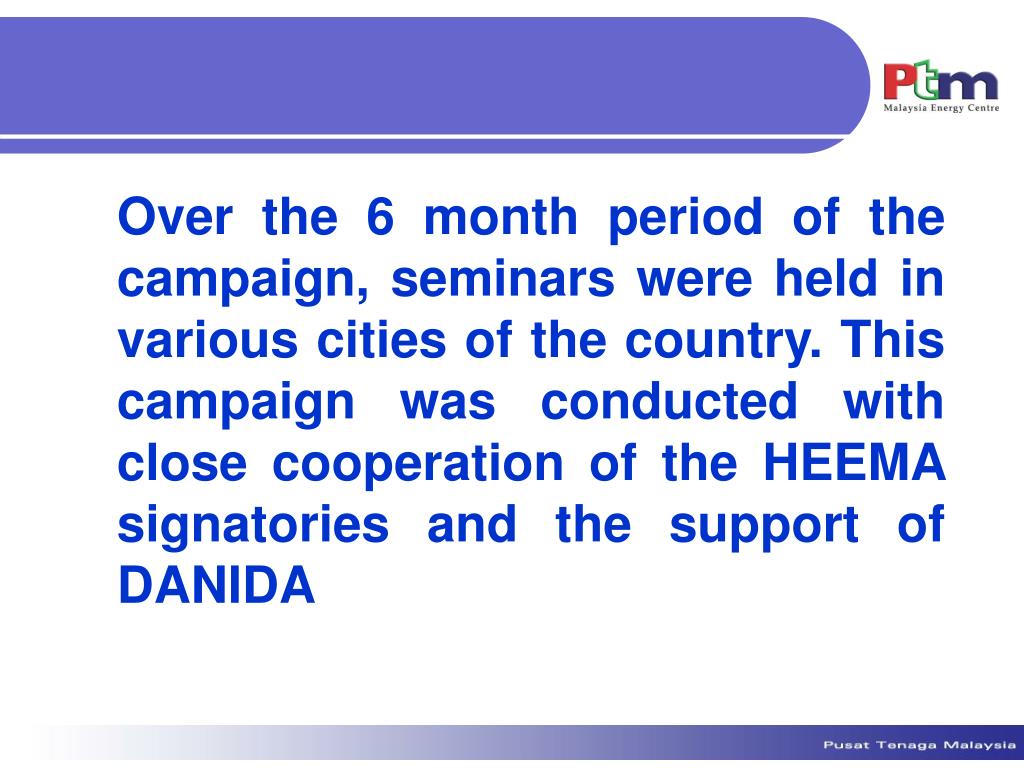 Ptm
Malaysia Energy Centre

Over the 6 month period of the campaign, seminars were held in various cities of the country. This campaign was conducted with close cooperation of the HEEMA signatories and the support of DANIDA

Pusat Tenaga Malaysia